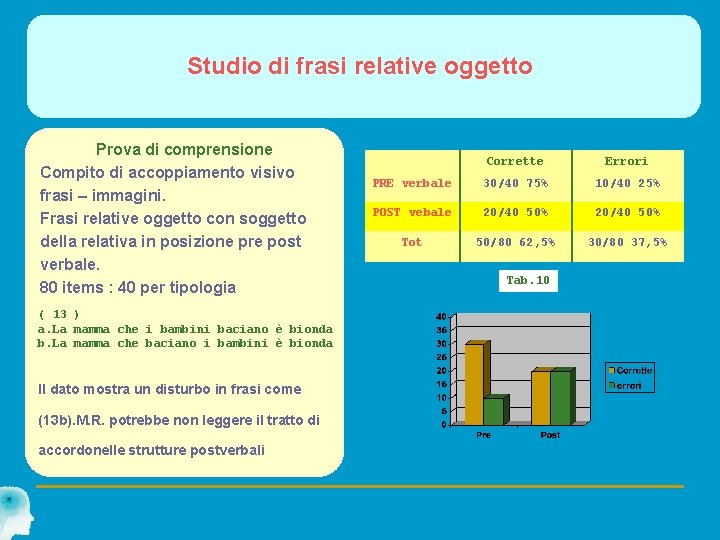 Studio di frasi relative oggetto

Prova di comprensione
Compito di accoppiamento visivo frasi – immagini.
Frasi relative oggetto con soggetto della relativa in posizione pre post verbale.
80 items : 40 per tipologia

( 13 )
a.La mamma che i bambini baciano è bionda
b.La mamma che baciano i bambini è bionda

Il dato mostra un disturbo in frasi come

(13b).M.R. potrebbe non leggere il tratto di

accordonelle strutture postverbali

| | Corrette | Errori |
|---|---|---|
| PRE verbale | 30/40 75% | 10/40 25% |
| POST vebale | 20/40 50% | 20/40 50% |
| Tot | 50/80 62,5% | 30/80 37,5% |

Tab.10

40
35
30
25
20
15
10
5
0
Pre
Post
Corrette
errori